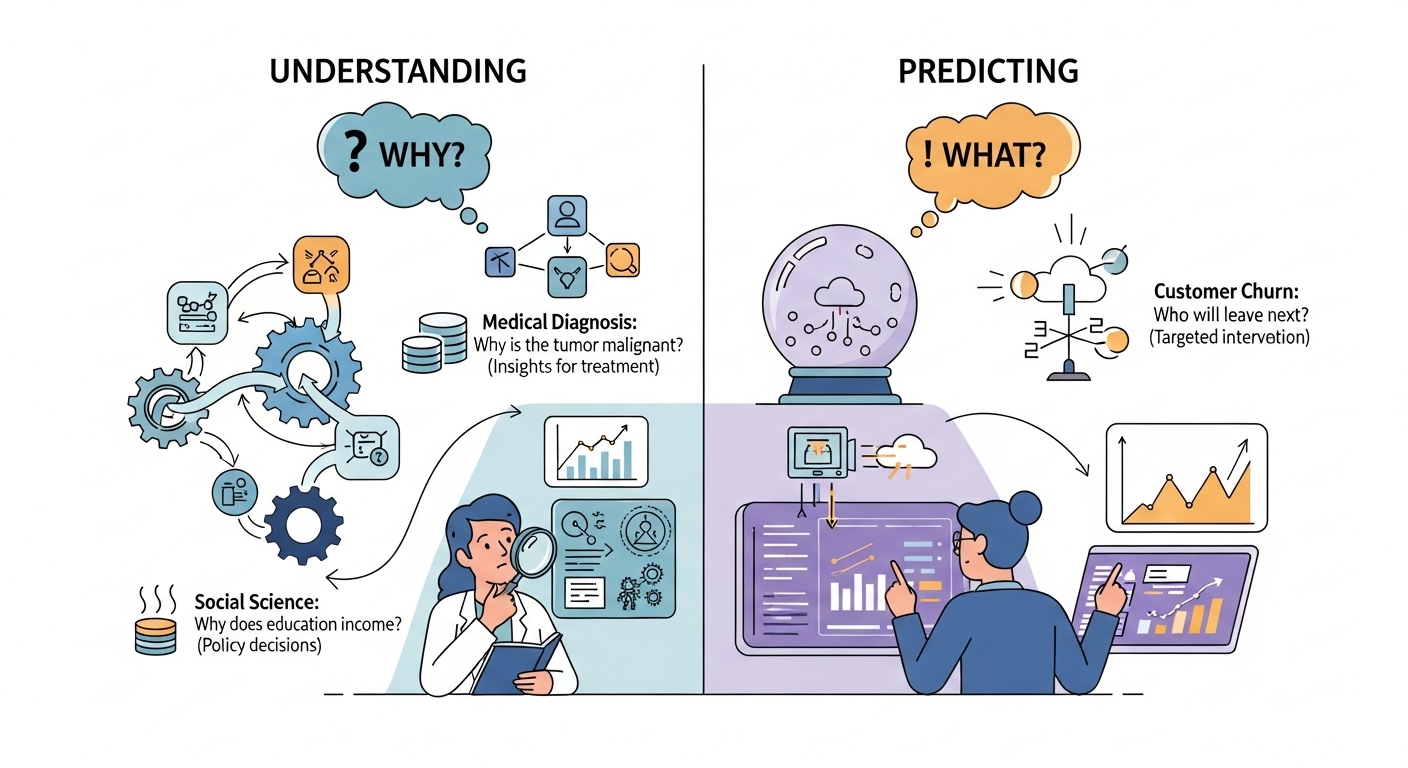 UNDERSTANDING

? WHY?

Medical Diagnosis:
Why is the tumor malignant?
(Insights for treatment)

Social Science:
Why does education income?
(Policy decisions)

PREDICTING

! WHAT?

Customer Churn:
Who will leave next?
(Targeted intervetion)